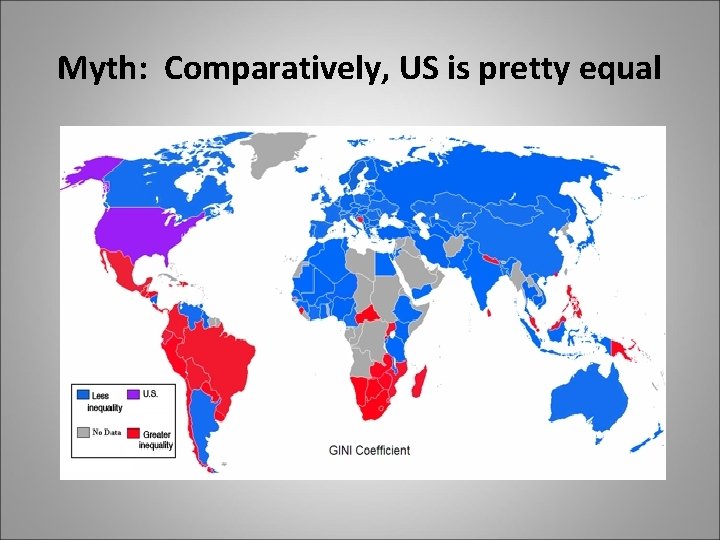 Myth: Comparatively, US is pretty equal

Less inequality

U.S.

No Data

Greater inequality

GINI Coefficient